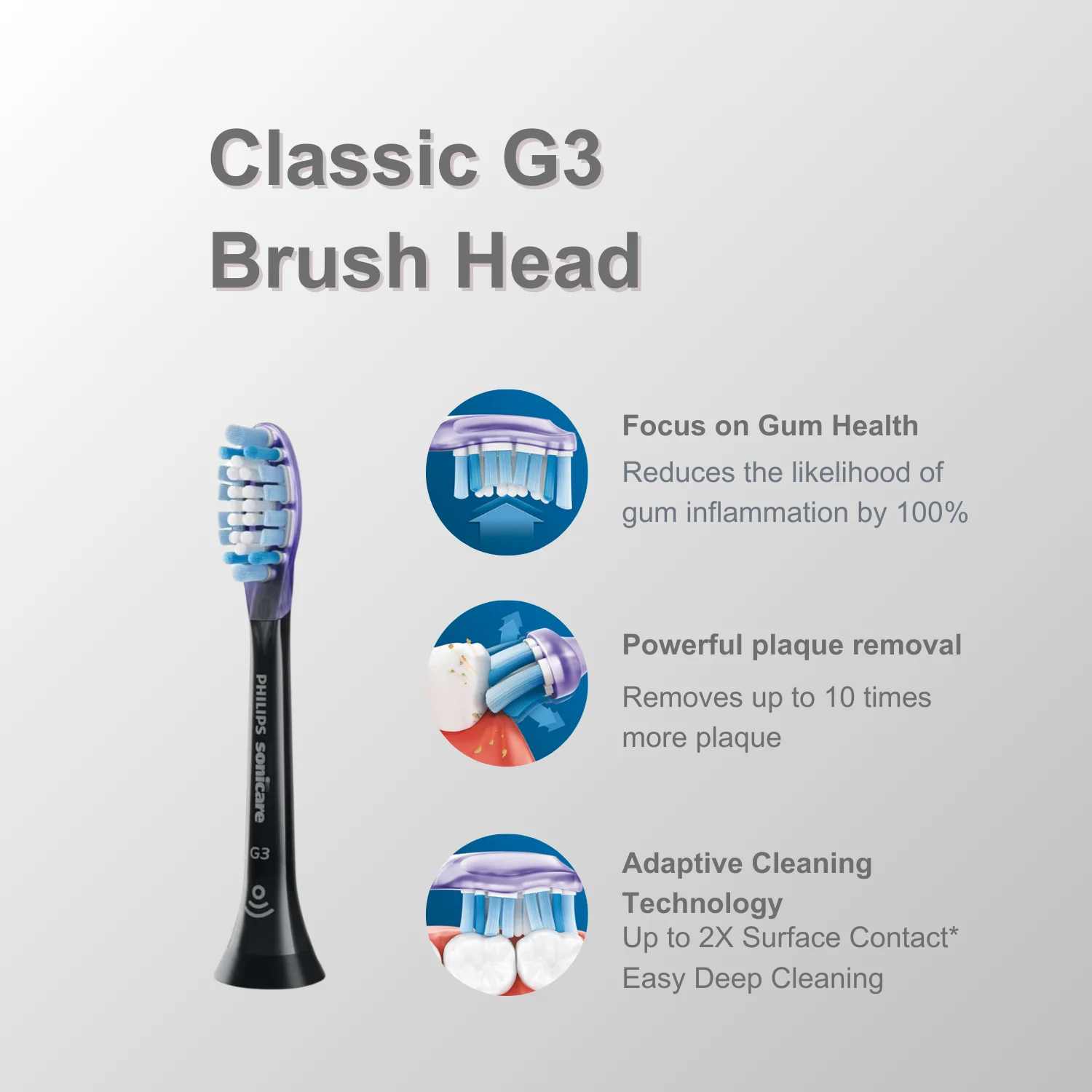 Classic G3
Brush Head

PHILIPS sonicare
G3

Focus on Gum Health
Reduces the likelihood of gum inflammation by 100%

Powerful plaque removal
Removes up to 10 times more plaque

Adaptive Cleaning Technology
Up to 2X Surface Contact*
Easy Deep Cleaning